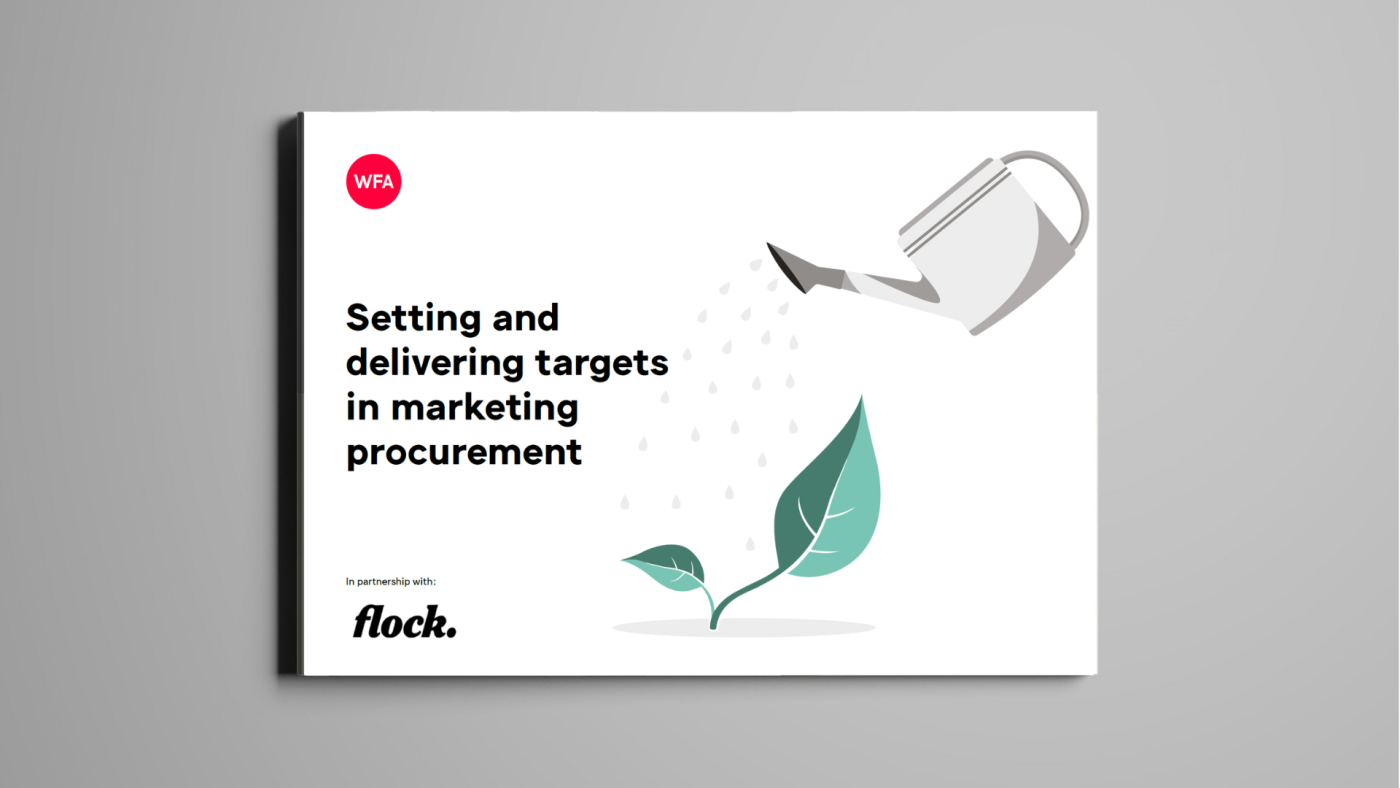 WFA

Setting and delivering targets in marketing procurement

In partnership with:

flock.